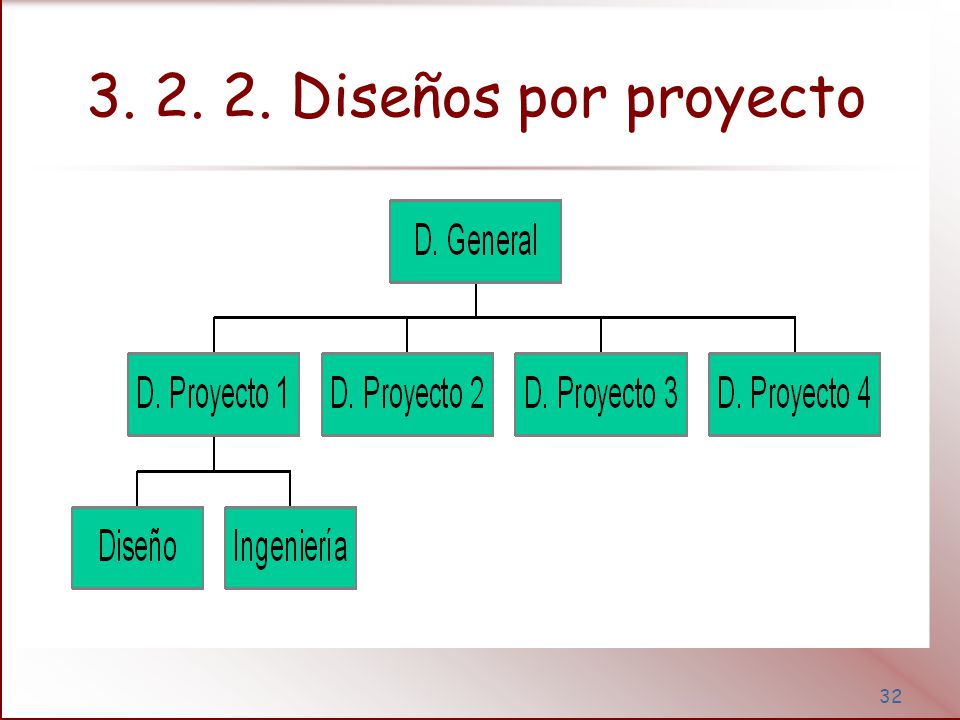 3. 2. 2. Diseños por proyecto

D. General

D. Proyecto 1

D. Proyecto 2

D. Proyecto 3

D. Proyecto 4

Diseño

Ingeniería

32